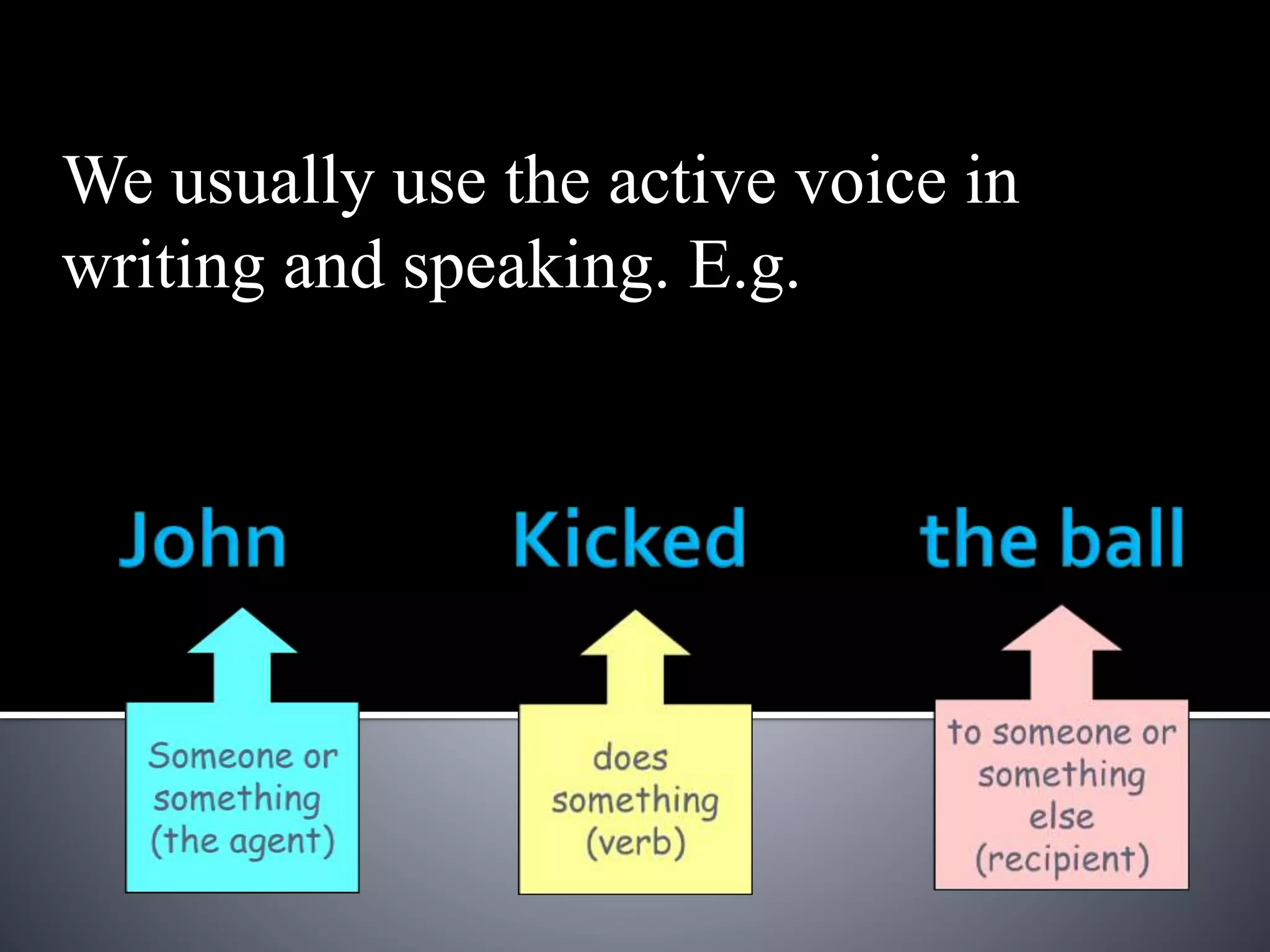 We usually use the active voice in writing and speaking. E.g.

John

Kicked

the ball

Someone or something (the agent)

does something (verb)

to someone or something else (recipient)